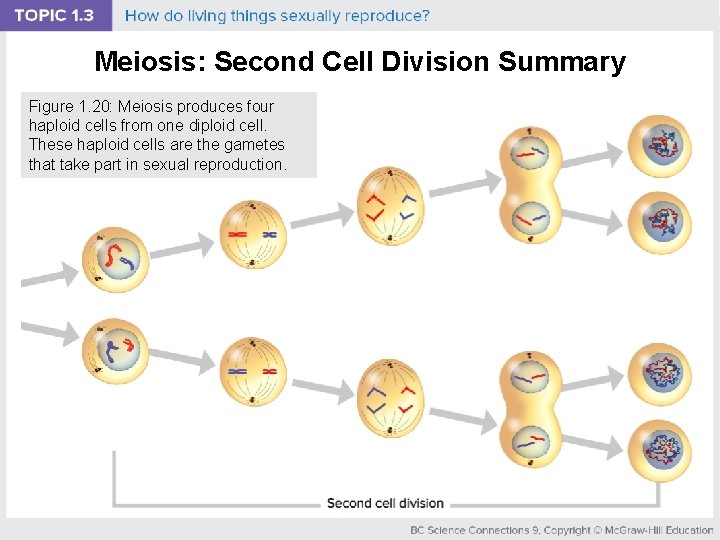 TOPIC 1.3 How do living things sexually reproduce?

Meiosis: Second Cell Division Summary

Figure 1.20: Meiosis produces four haploid cells from one diploid cell. These haploid cells are the gametes that take part in sexual reproduction.

Second cell division

BC Science Connections 9, Copyright © McGraw-Hill Education